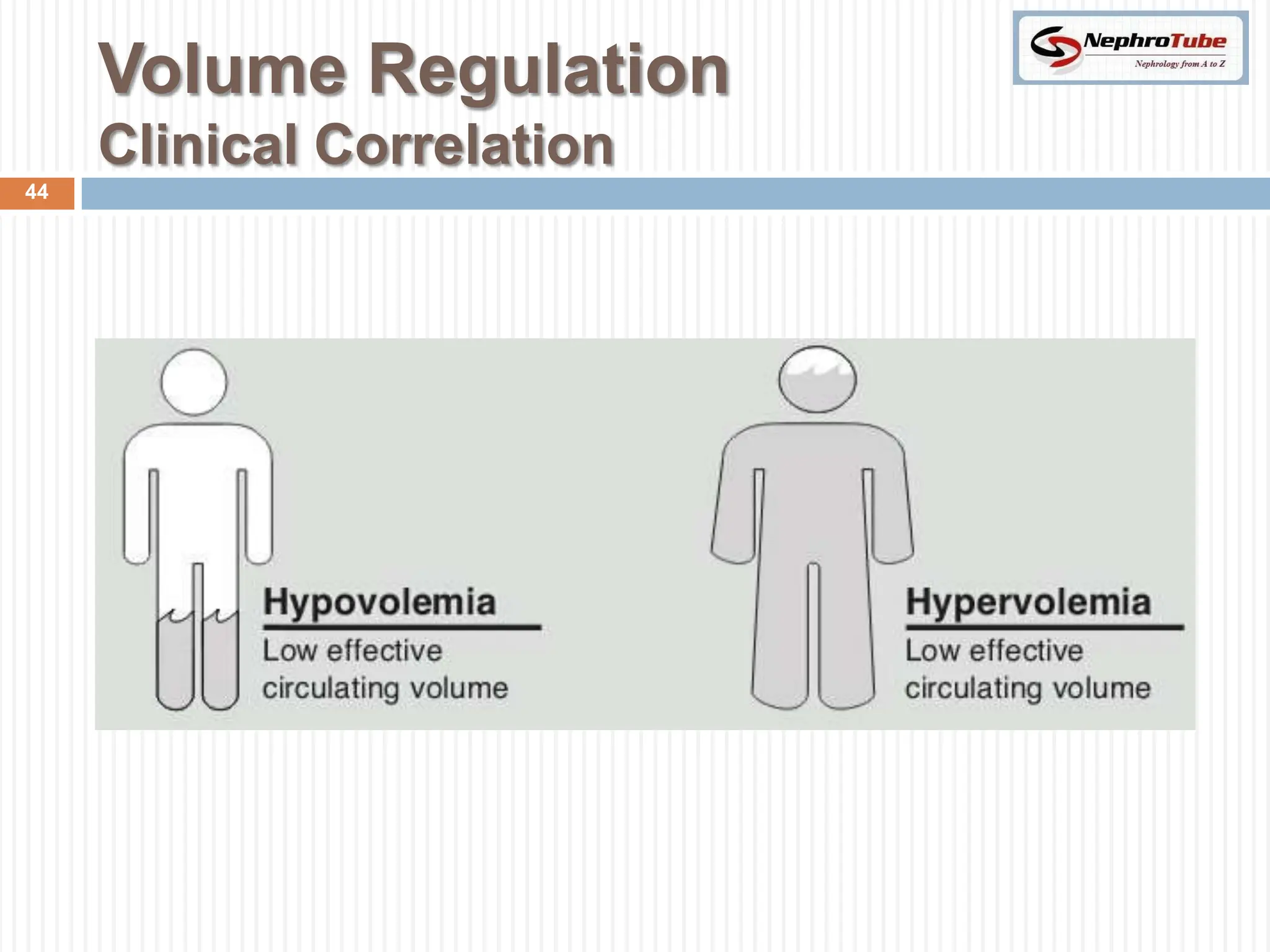 Volume Regulation
Clinical Correlation

NephroTube
Nephrology from A to Z

44

Hypovolemia
Low effective circulating volume

Hypervolemia
Low effective circulating volume